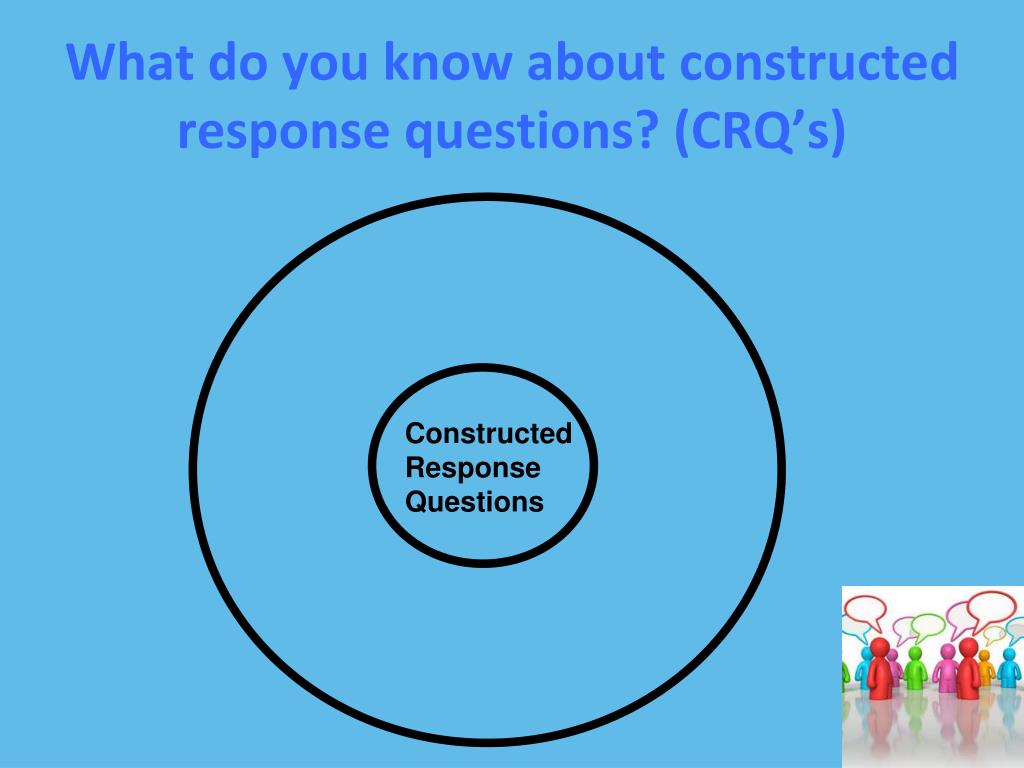 What do you know about constructed response questions? (CRQ’s)

Constructed Response Questions